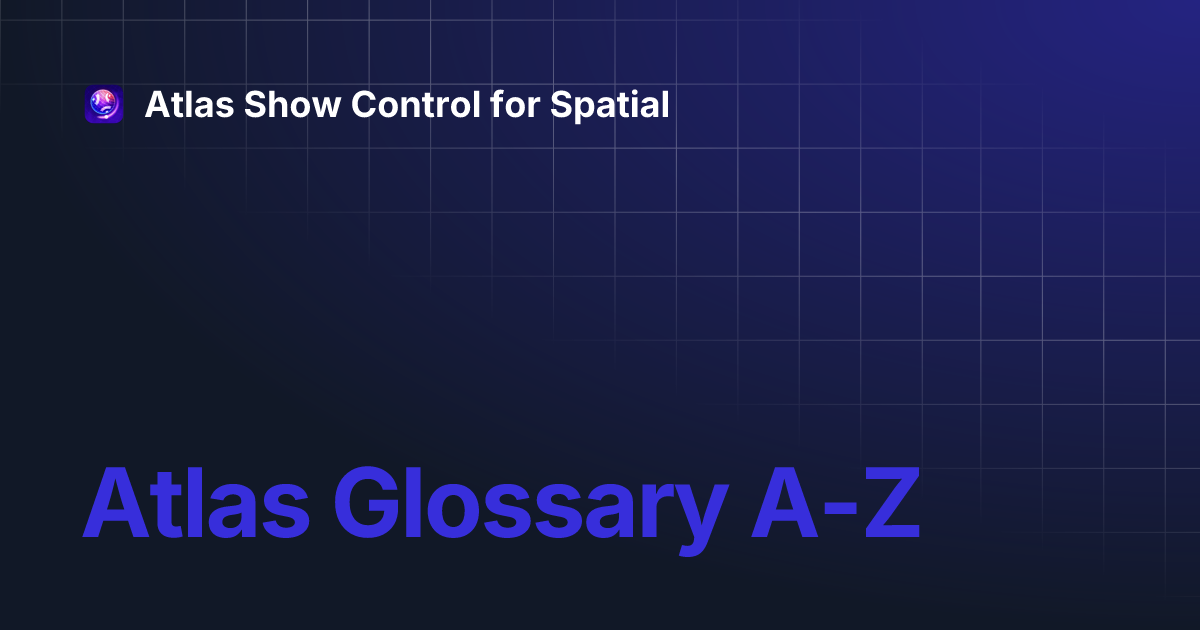 Atlas Show Control for Spatial

Atlas Glossary A-Z